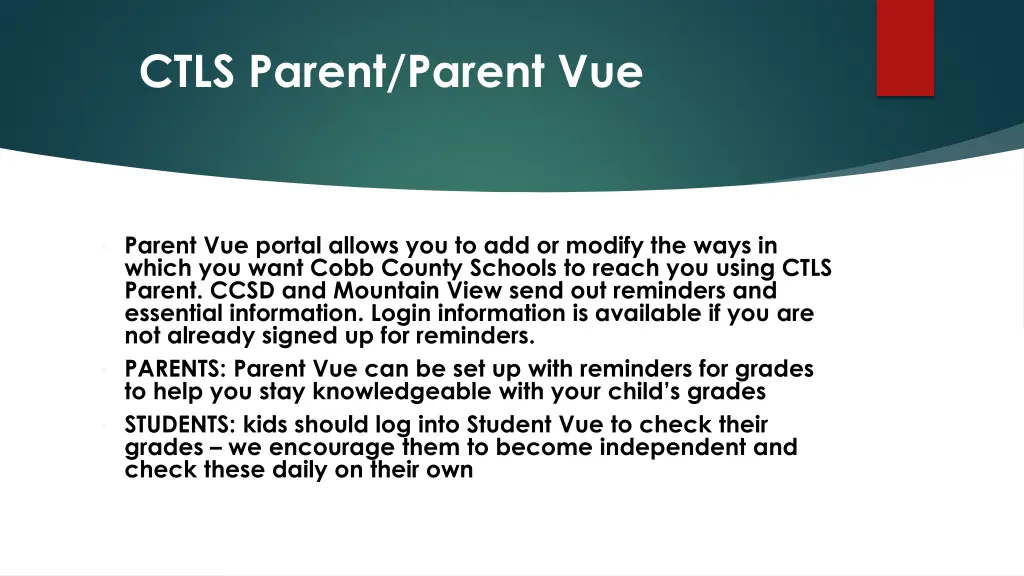 CTLS Parent/Parent Vue

Parent Vue portal allows you to add or modify the ways in which you want Cobb County Schools to reach you using CTLS Parent. CCSD and Mountain View send out reminders and essential information. Login information is available if you are not already signed up for reminders.

PARENTS: Parent Vue can be set up with reminders for grades to help you stay knowledgeable with your child's grades

STUDENTS: kids should log into Student Vue to check their grades – we encourage them to become independent and check these daily on their own